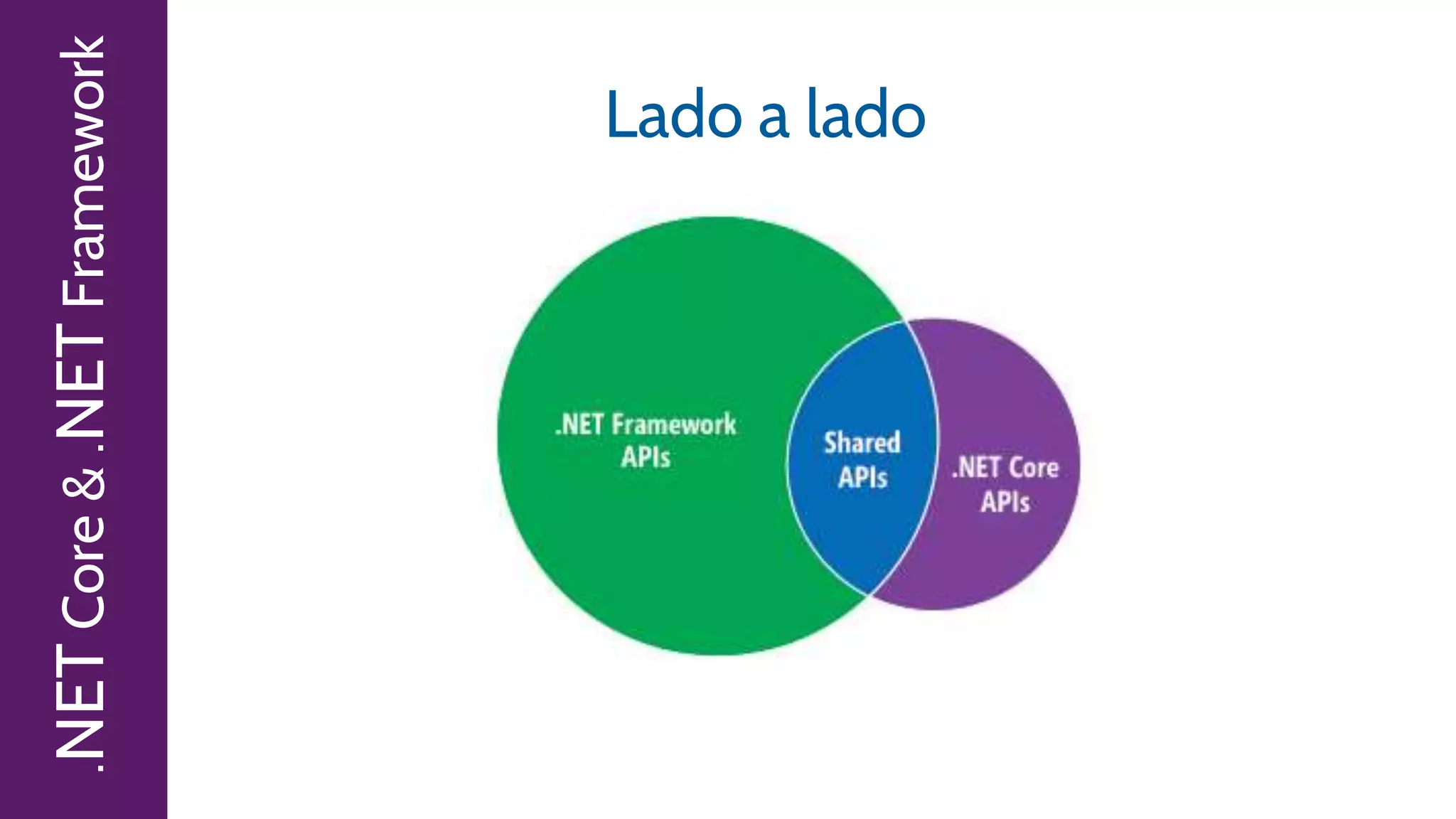 .NET Core & .NET Framework

Lado a lado

.NET Framework APIs

Shared APIs

.NET Core APIs